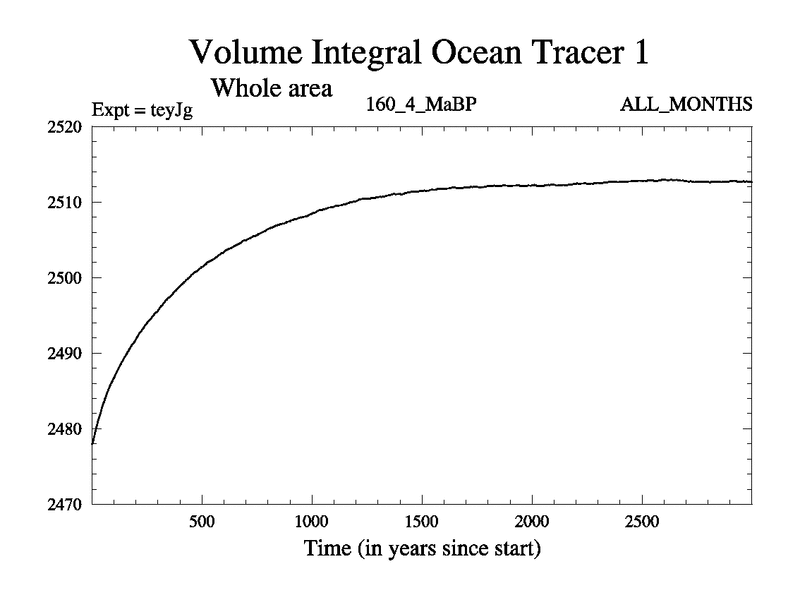 Volume Integral Ocean Tracer 1

Whole area

Expt = teyJg

160_4_MaBP

ALL_MONTHS

2520
2510
2500
2490
2480
2470

500
1000
1500
2000
2500

Time (in years since start)